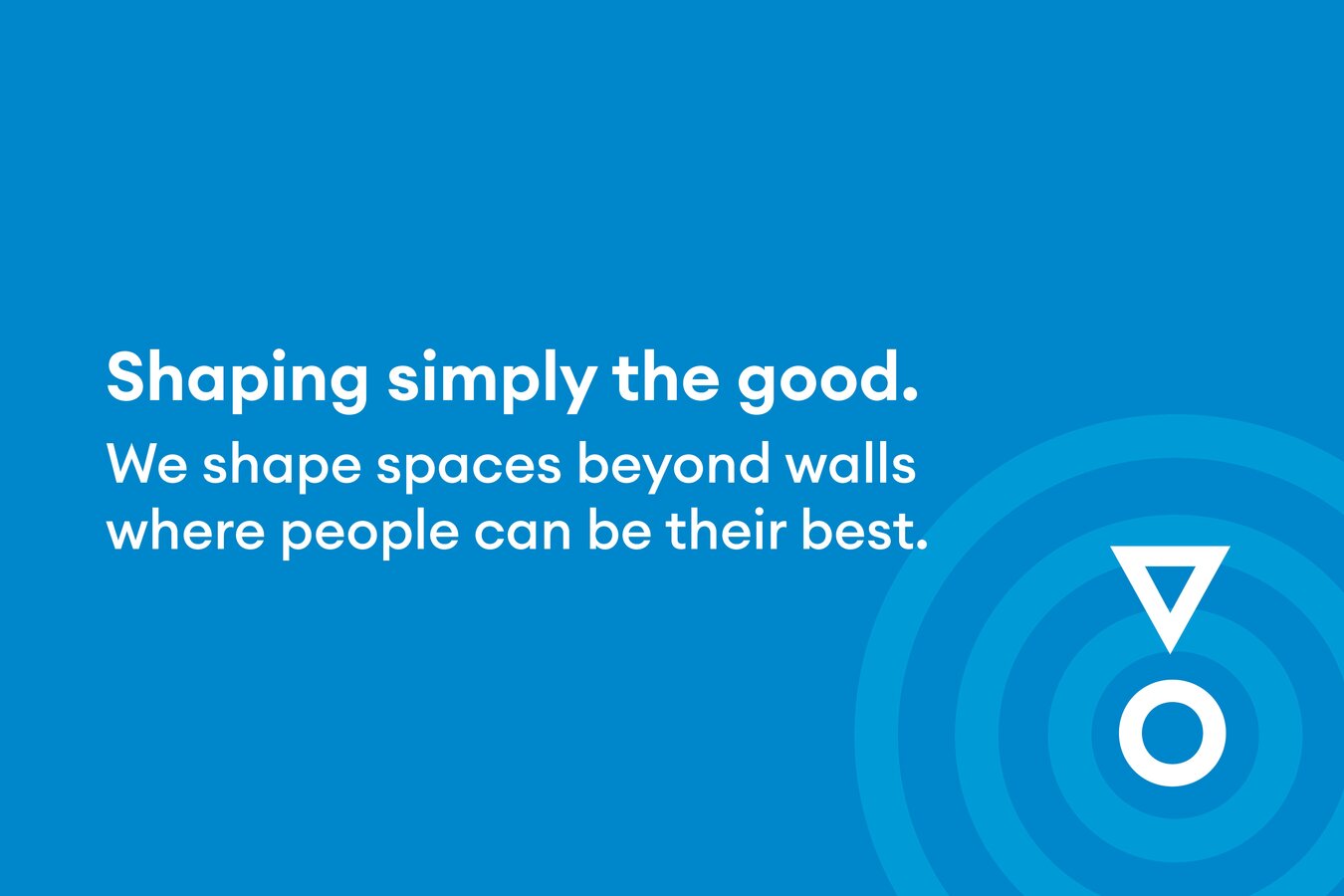 Shaping simply the good.

We shape spaces beyond walls where people can be their best.